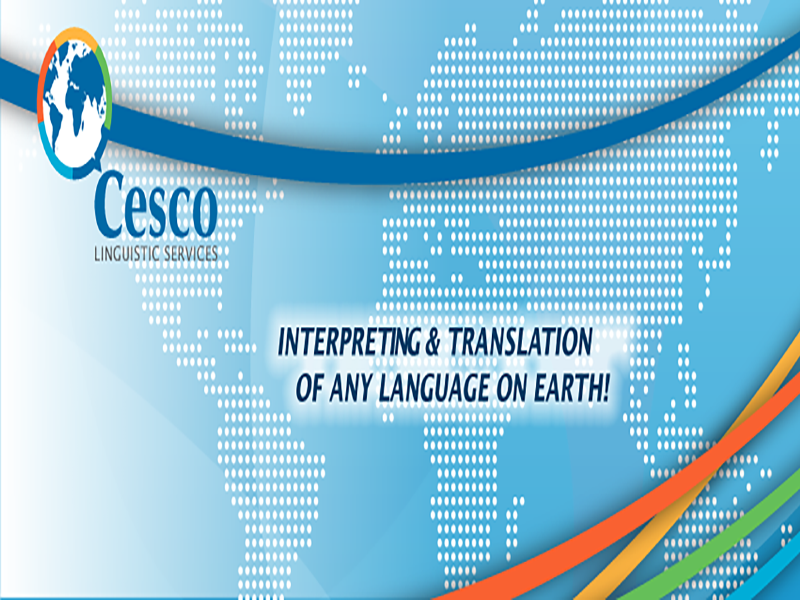 Cesco
LINGUISTIC SERVICES

INTERPRETING & TRANSLATION
OF ANY LANGUAGE ON EARTH!